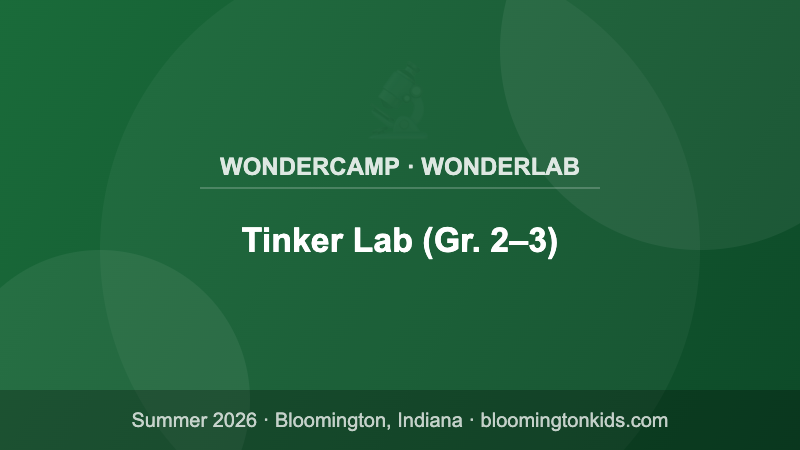 WONDERCAMP · WONDERLAB

Tinker Lab (Gr. 2–3)

Summer 2026 · Bloomington, Indiana · bloomingtonkids.com